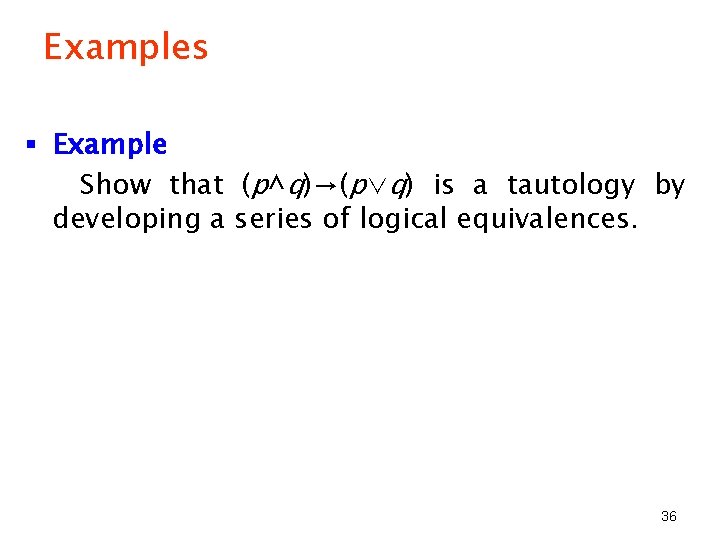 Examples

▪ Example

Show that $(p \wedge q) \rightarrow (p \vee q)$ is a tautology by developing a series of logical equivalences.

36